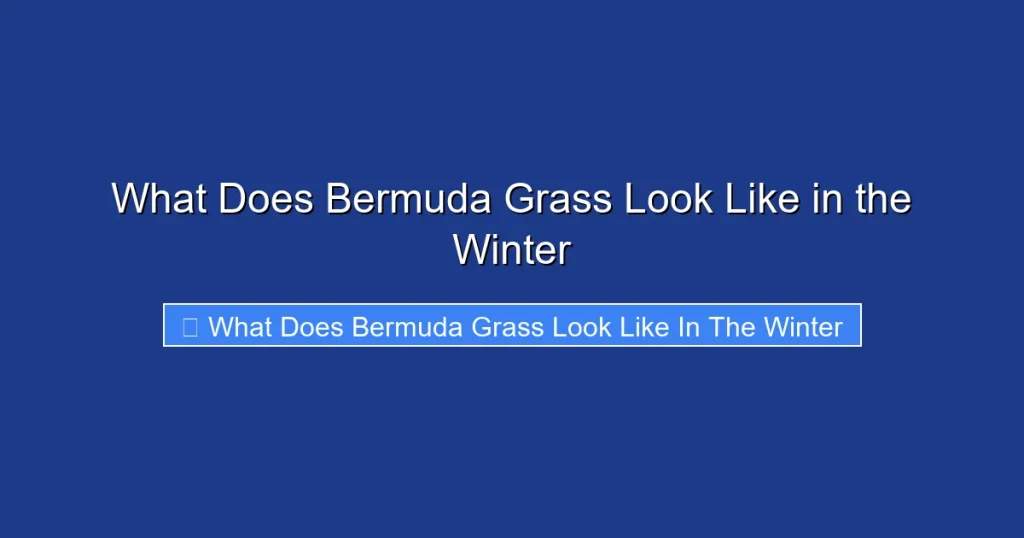 What Does Bermuda Grass Look Like in the Winter

What Does Bermuda Grass Look Like In The Winter